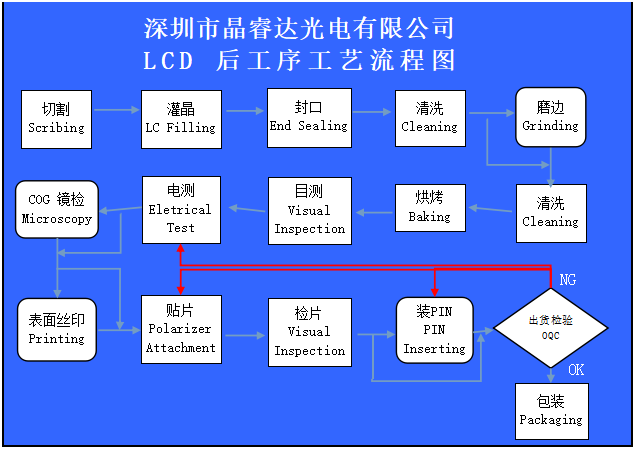 深圳市晶睿达光电有限公司
LCD 后工序工艺流程图

切割
Scribing

灌晶
LC Filling

封口
End Sealing

清洗
Cleaning

磨边
Grinding

清洗
Cleaning

烘烤
Baking

目测
Visual Inspection

电测
Eletrical Test

COG 镜检
Microscopy

表面丝印
Printing

贴片
Polarizer Attachment

检片
Visual Inspection

装PIN
PIN Inserting

出货检验
OQC

NG

OK

包装
Packaging